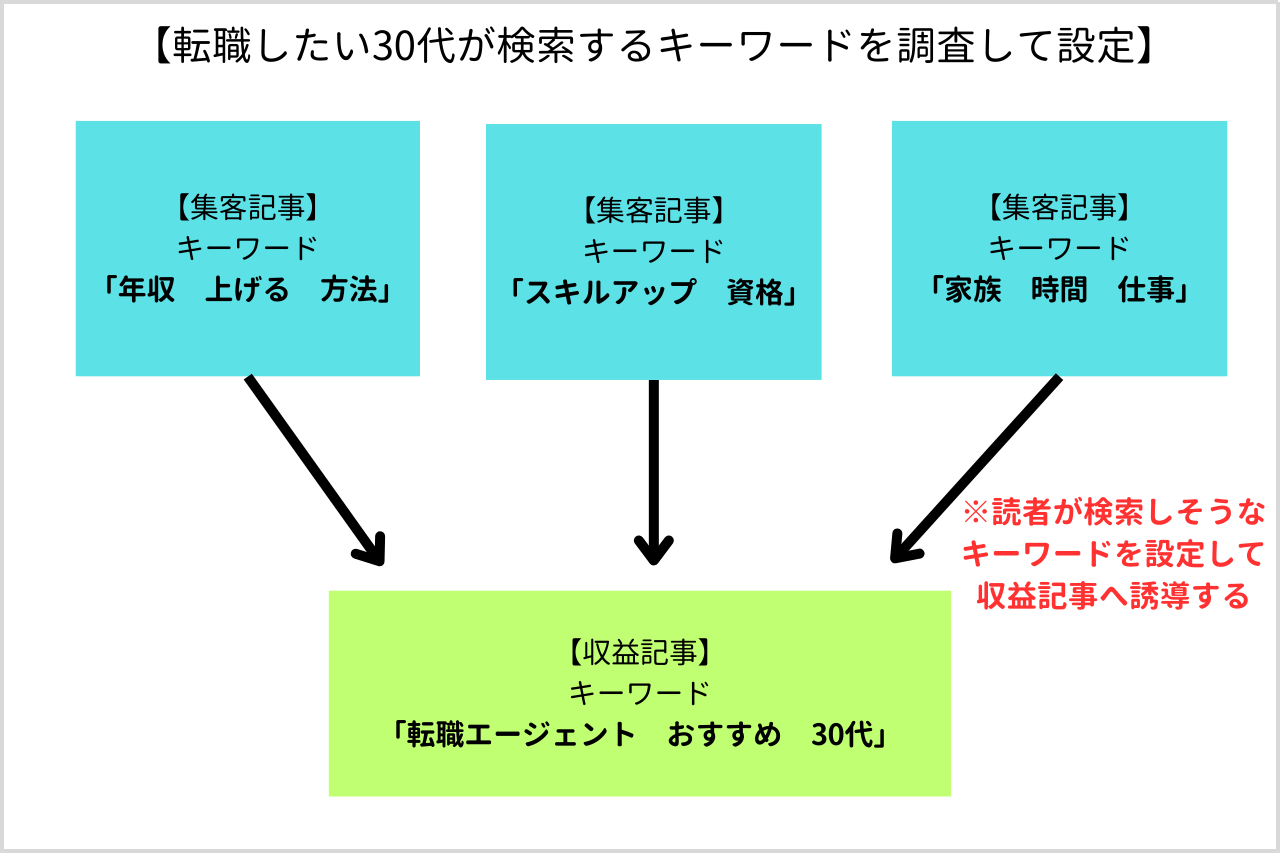 【転職したい30代が検索するキーワードを調査して設定】

【集客記事】
キーワード
「年収　上げる　方法」

【集客記事】
キーワード
「スキルアップ　資格」

【集客記事】
キーワード
「家族　時間　仕事」

※読者が検索しそうなキーワードを設定して収益記事へ誘導する

【収益記事】
キーワード
「転職エージェント　おすすめ　30代」